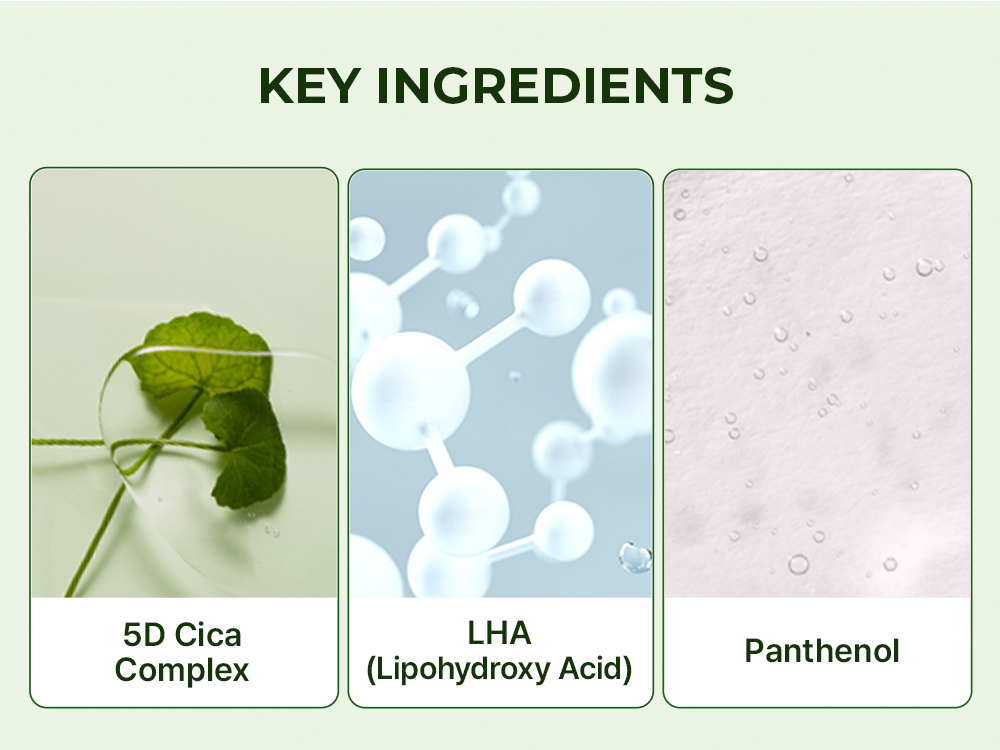 KEY INGREDIENTS

5D Cica Complex

LHA (Lipohydroxy Acid)

Panthenol